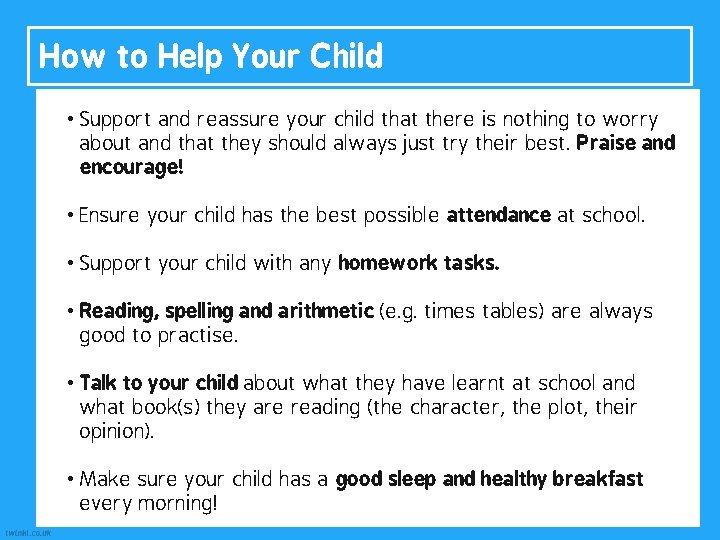 How to Help Your Child

• Support and reassure your child that there is nothing to worry about and that they should always just try their best. Praise and encourage!

• Ensure your child has the best possible attendance at school.

• Support your child with any homework tasks.

• Reading, spelling and arithmetic (e.g. times tables) are always good to practise.

• Talk to your child about what they have learnt at school and what book(s) they are reading (the character, the plot, their opinion).

• Make sure your child has a good sleep and healthy breakfast every morning!

twinkl.co.uk